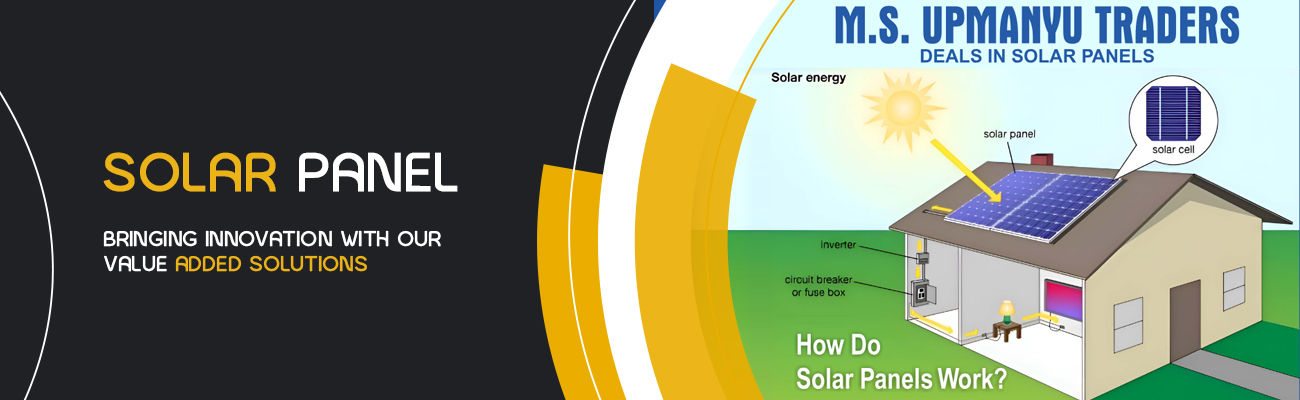 SOLAR PANEL

BRINGING INNOVATION WITH OUR VALUE ADDED SOLUTIONS

M.S. UPMANYU TRADERS
DEALS IN SOLAR PANELS

Solar energy

solar panel

solar cell

inverter

circuit breaker or fuse box

How Do Solar Panels Work?